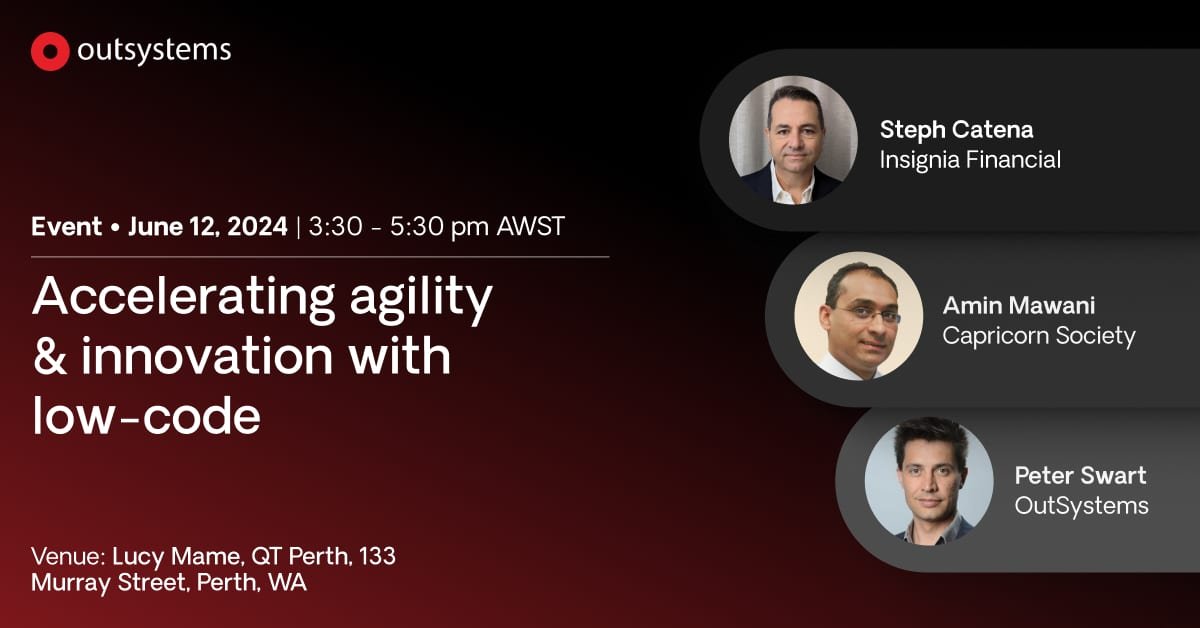 outsystems

Event • June 12, 2024 | 3:30 - 5:30 pm AWST

Accelerating agility & innovation with low-code

Venue: Lucy Mame, QT Perth, 133 Murray Street, Perth, WA

Steph Catena
Insignia Financial

Amin Mawani
Capricorn Society

Peter Swart
OutSystems